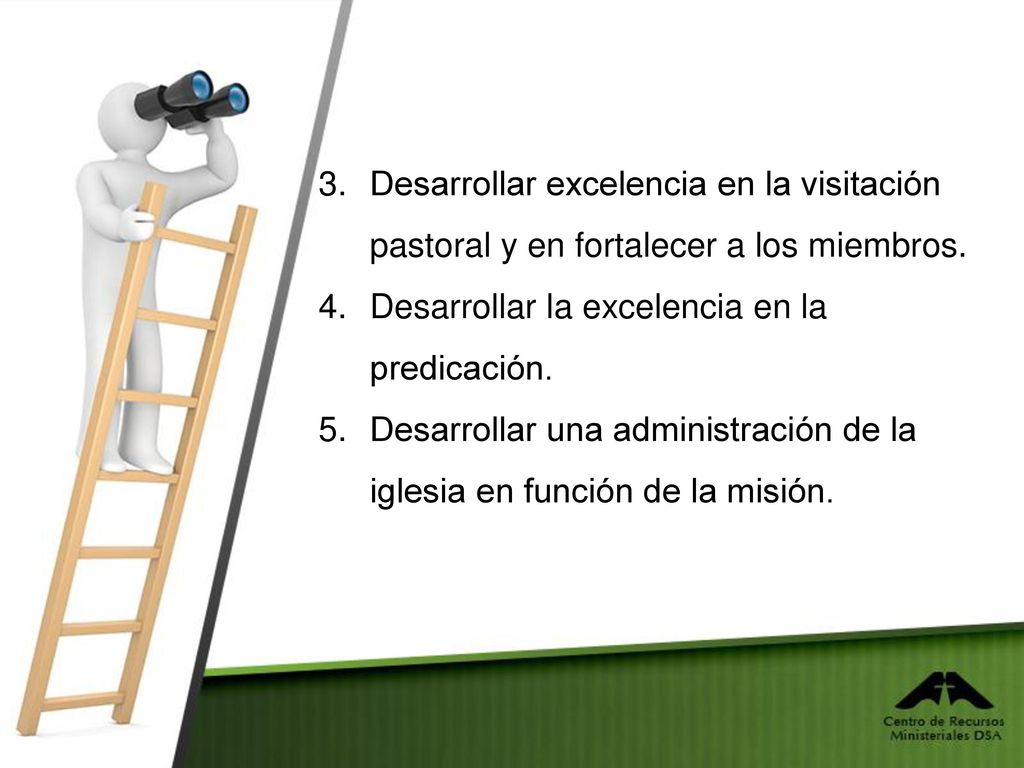 3. Desarrollar excelencia en la visitación pastoral y en fortalecer a los miembros.
4. Desarrollar la excelencia en la predicación.
5. Desarrollar una administración de la iglesia en función de la misión.

Centro de Recursos Ministeriales DSA